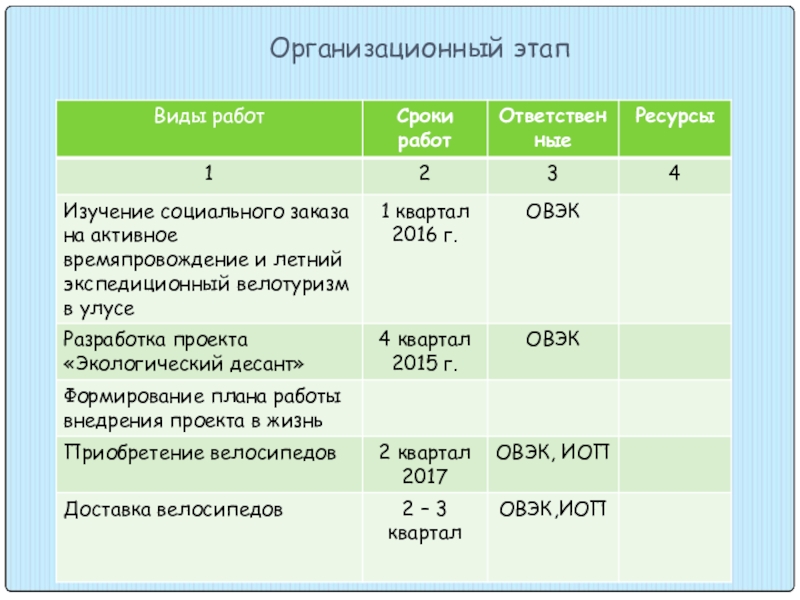 Организационный этап

| Виды работ | Сроки работ | Ответственные | Ресурсы |
|---|---|---|---|
| 1 | 2 | 3 | 4 |
| Изучение социального заказа на активное времяпровождение и летний экспедиционный велотуризм в улусе | 1 квартал 2016 г. | ОВЭК | |
| Разработка проекта «Экологический десант» | 4 квартал 2015 г. | ОВЭК | |
| Формирование плана работы внедрения проекта в жизнь | | | |
| Приобретение велосипедов | 2 квартал 2017 | ОВЭК, ИОП | |
| Доставка велосипедов | 2 – 3 квартал | ОВЭК,ИОП | |